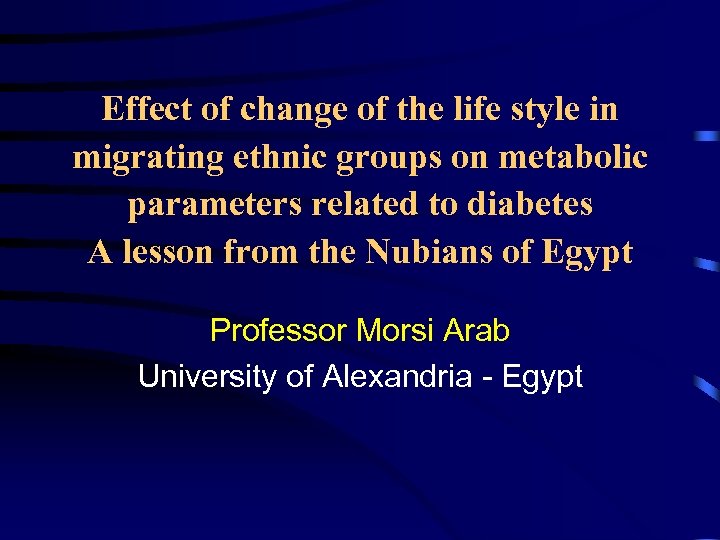 Effect of change of the life style in migrating ethnic groups on metabolic parameters related to diabetes
A lesson from the Nubians of Egypt

Professor Morsi Arab
University of Alexandria - Egypt